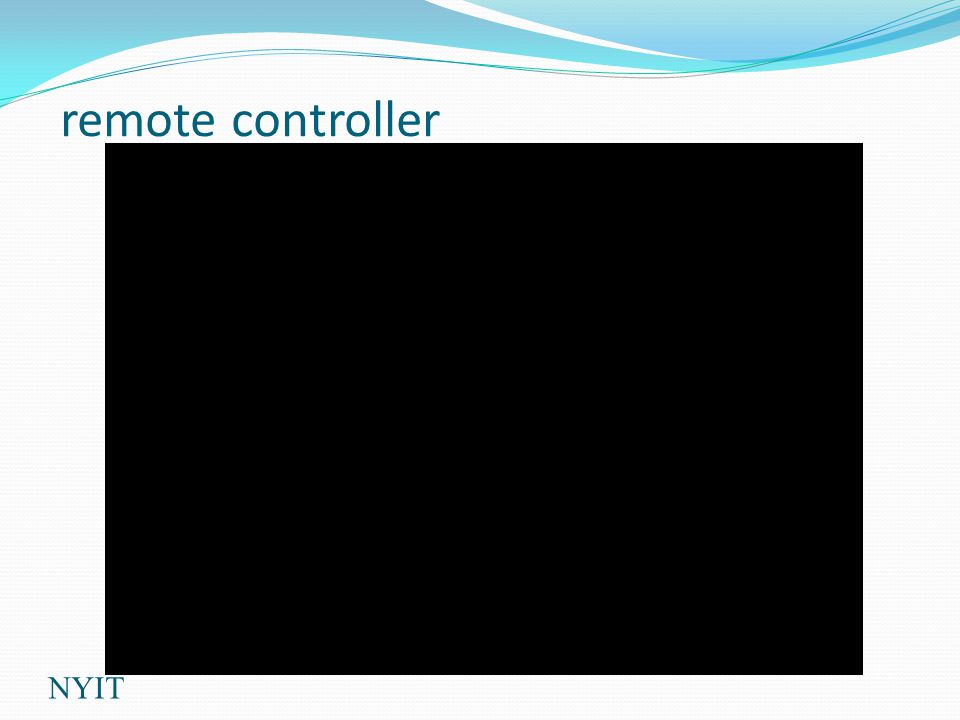 remote controller

NYIT